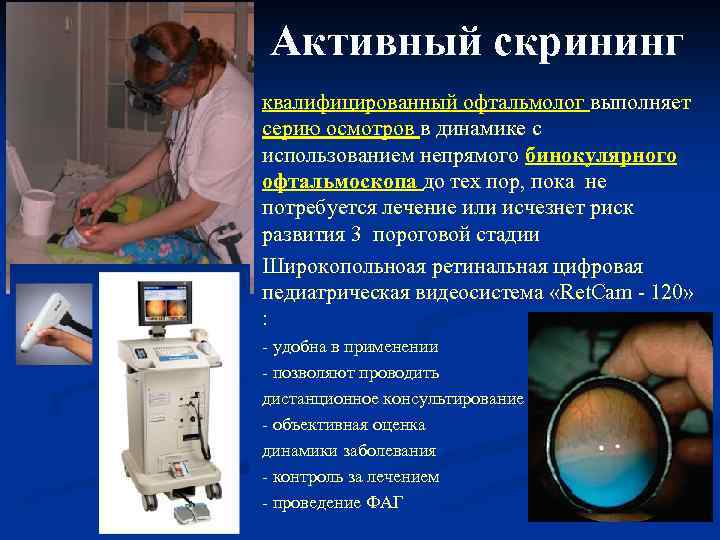 Активный скрининг

квалифицированный офтальмолог выполняет серию осмотров в динамике с использованием непрямого бинокулярного офтальмоскопа до тех пор, пока не потребуется лечение или исчезнет риск развития 3 пороговой стадии

Широкопольноая ретинальная цифровая педиатрическая видеосистема «RetCam - 120» :

- удобна в применении
- позволяют проводить дистанционное консультирование
- объективная оценка динамики заболевания
- контроль за лечением
- проведение ФАГ